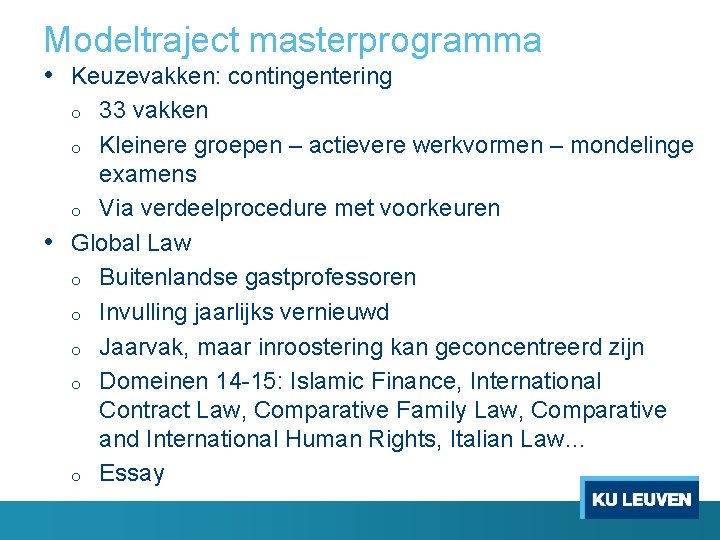 Modeltraject masterprogramma

• Keuzevakken: contingentering
  o 33 vakken
  o Kleinere groepen – actievere werkvormen – mondelinge examens
  o Via verdeelprocedure met voorkeuren
• Global Law
  o Buitenlandse gastprofessoren
  o Invulling jaarlijks vernieuwd
  o Jaarvak, maar inroostering kan geconcentreerd zijn
  o Domeinen 14-15: Islamic Finance, International Contract Law, Comparative Family Law, Comparative and International Human Rights, Italian Law…
  o Essay

KU LEUVEN